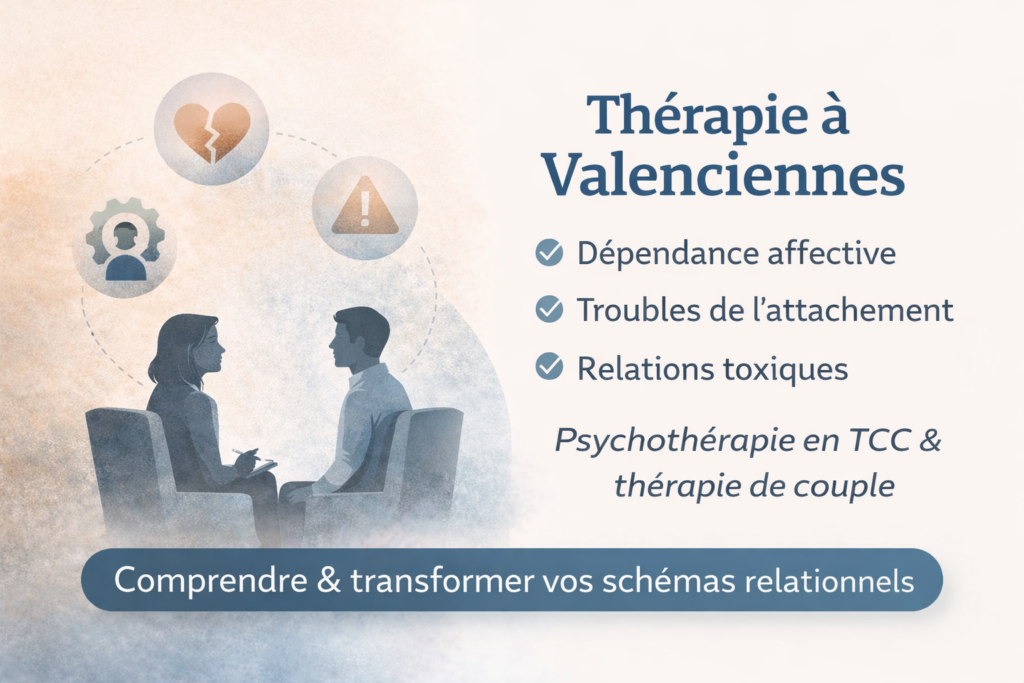 Thérapie à Valenciennes

Dépendance affective

Troubles de l'attachement

Relations toxiques

Psychothérapie en TCC & thérapie de couple

Comprendre & transformer vos schémas relationnels